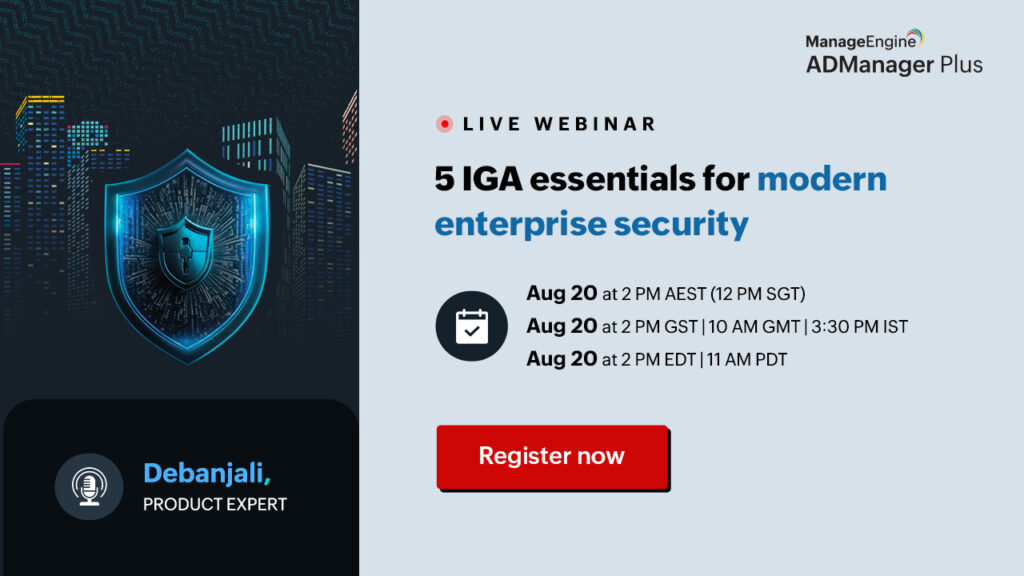 ManageEngine
ADManager Plus

LIVE WEBINAR

5 IGA essentials for modern enterprise security

Aug 20 at 2 PM AEST (12 PM SGT)
Aug 20 at 2 PM GST | 10 AM GMT | 3:30 PM IST
Aug 20 at 2 PM EDT | 11 AM PDT

Register now

Debanjali,
PRODUCT EXPERT